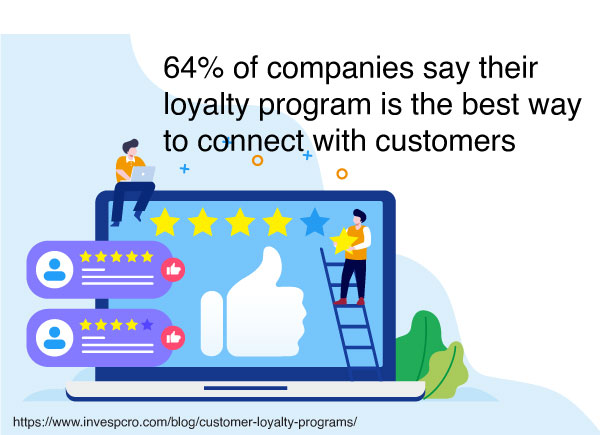 64% of companies say their loyalty program is the best way to connect with customers

https://www.invespcro.com/blog/customer-loyalty-programs/